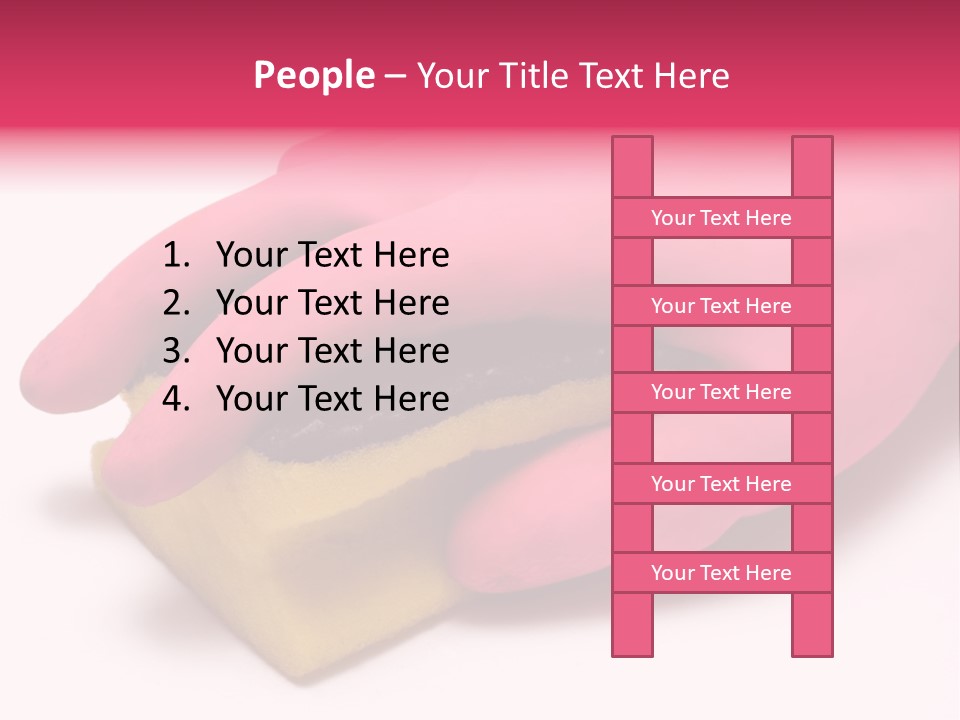 People – Your Title Text Here

1. Your Text Here
2. Your Text Here
3. Your Text Here
4. Your Text Here

Your Text Here

Your Text Here

Your Text Here

Your Text Here

Your Text Here